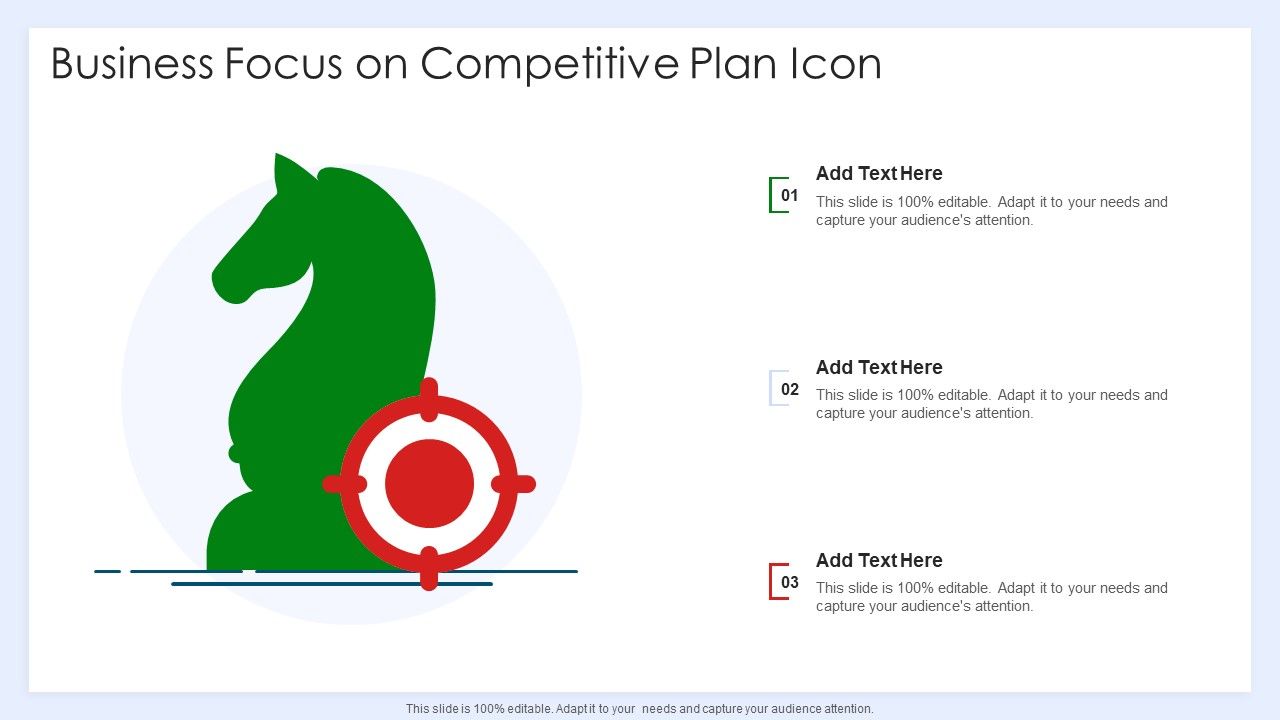 Business Focus on Competitive Plan Icon

01
Add Text Here
This slide is 100% editable. Adapt it to your needs and capture your audience's attention.

02
Add Text Here
This slide is 100% editable. Adapt it to your needs and capture your audience's attention.

03
Add Text Here
This slide is 100% editable. Adapt it to your needs and capture your audience's attention.

This slide is 100% editable. Adapt it to your needs and capture your audience attention.